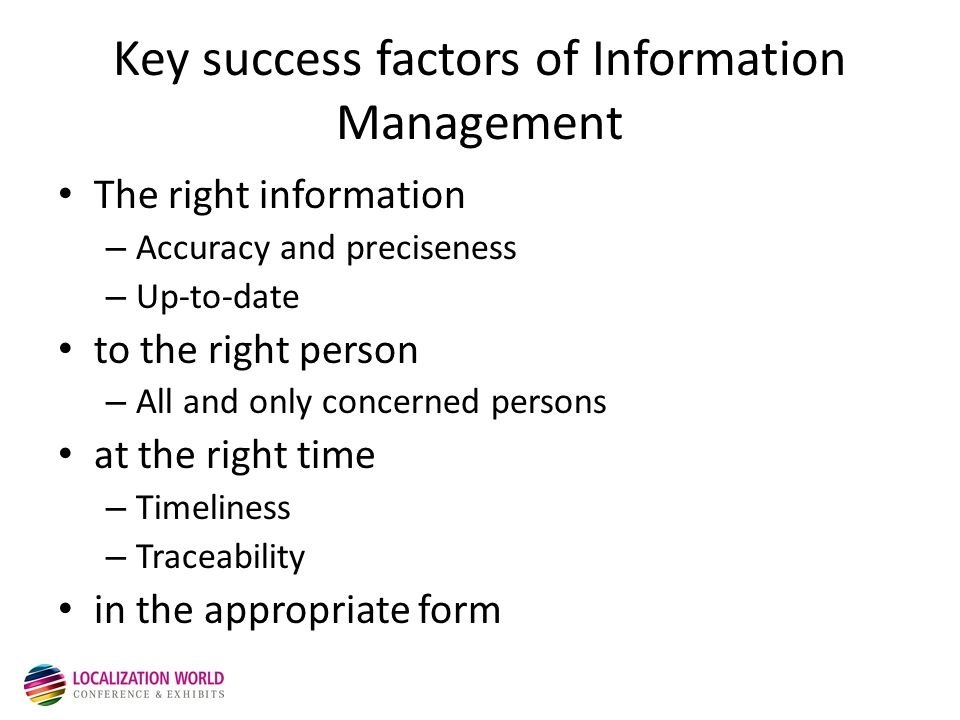 Key success factors of Information Management

• The right information
– Accuracy and preciseness
– Up-to-date
• to the right person
– All and only concerned persons
• at the right time
– Timeliness
– Traceability
• in the appropriate form

LOCALIZATION WORLD
CONFERENCE & EXHIBITS